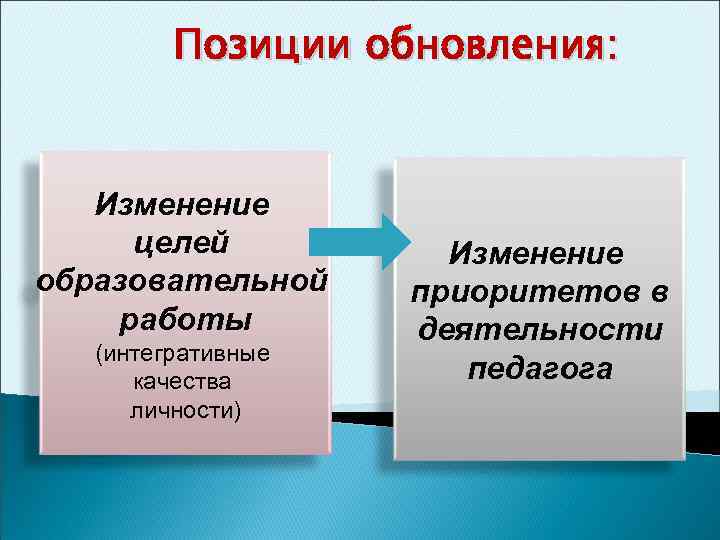 Позиции обновления:

Изменение целей образовательной работы (интегративные качества личности)

Изменение приоритетов в деятельности педагога